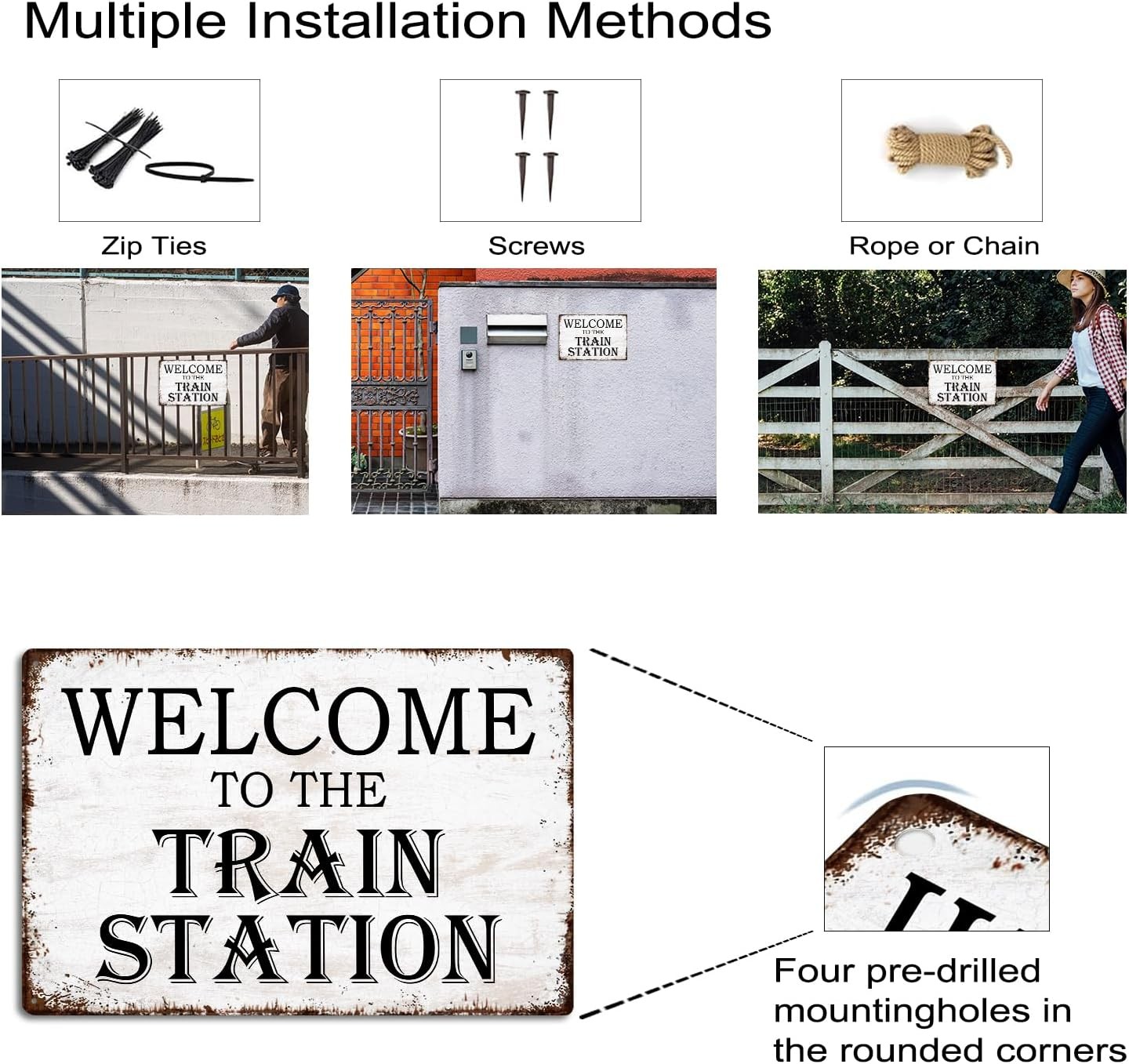 Multiple Installation Methods

Zip Ties

Screws

Rope or Chain

WELCOME TO THE TRAIN STATION

WELCOME TO THE TRAIN STATION

WELCOME TO THE TRAIN STATION

WELCOME TO THE TRAIN STATION

Four pre-drilled mountingholes in the rounded corners